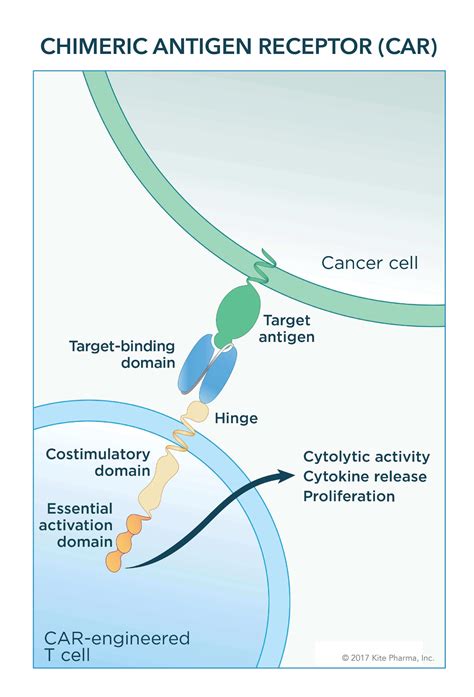 CHIMERIC ANTIGEN RECEPTOR (CAR)

Cancer cell

Target antigen

Target-binding domain

Hinge

Costimulatory domain

Essential activation domain

Cytolytic activity
Cytokine release
Proliferation

CAR-engineered T cell

© 2017 Kite Pharma, Inc.